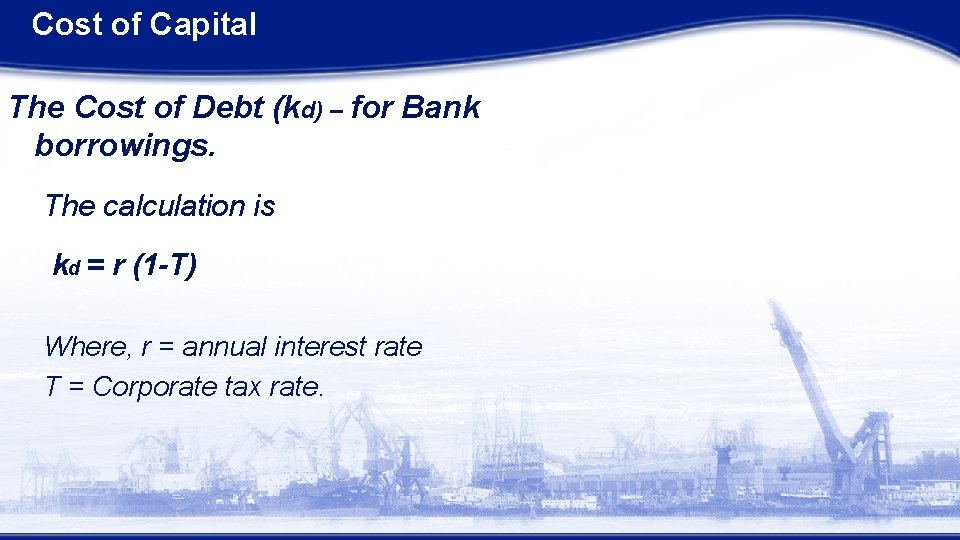 Cost of Capital

The Cost of Debt ($k_d$) – for Bank borrowings.

The calculation is

$k_d = r (1-T)$

Where, r = annual interest rate
T = Corporate tax rate.